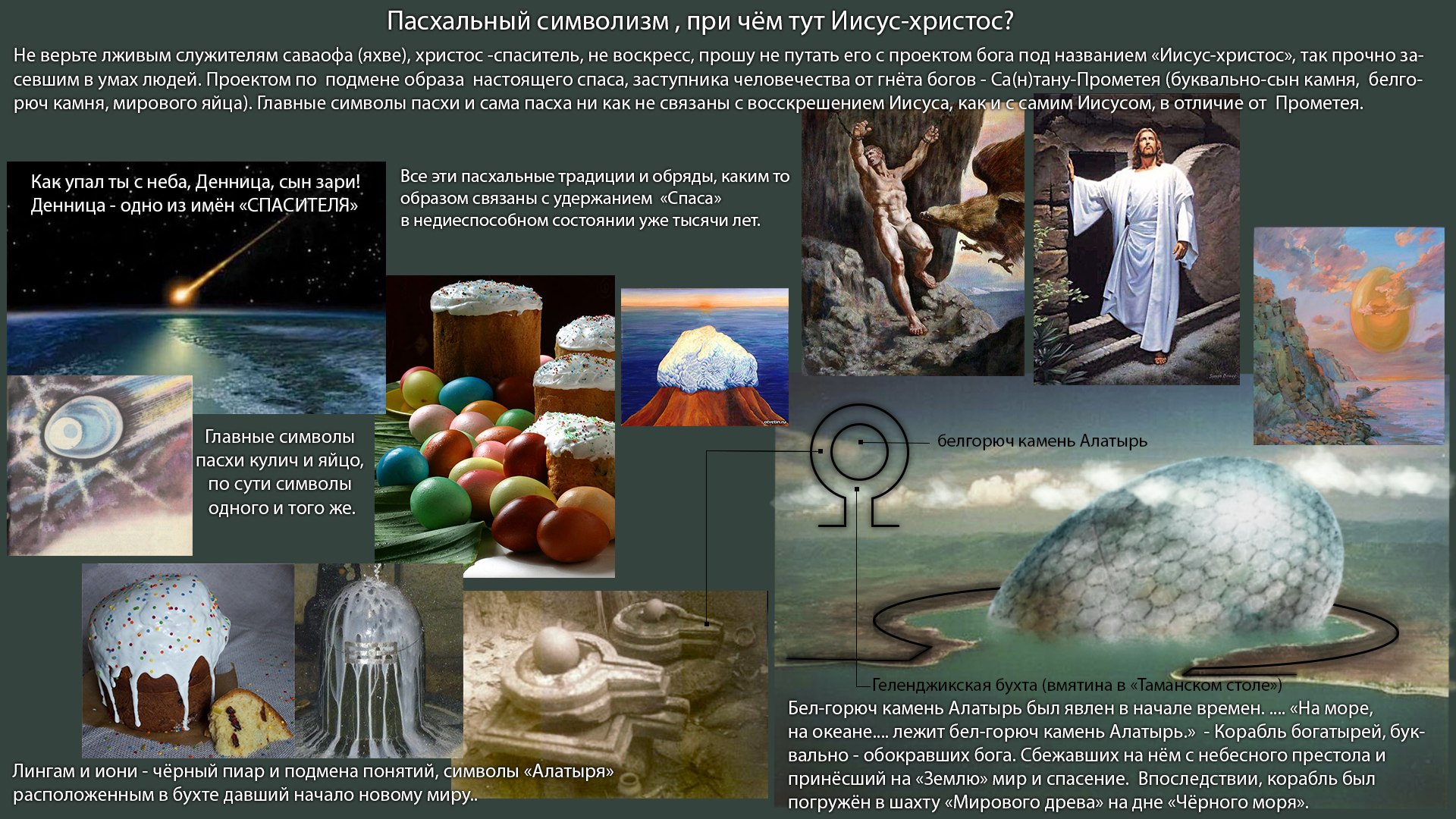 Пасхальный символизм , при чём тут Иисус-христос?

Не верьте лживым служителям саваофа (яхве), христос -спаситель, не воскресс, прошу не путать его с проектом бога под названием «Иисус-христос», так прочно засевшим в умах людей. Проектом по подмене образа настоящего спаса, заступника человечества от гнёта богов - Са(н)тану-Прометея (буквально-сын камня, белгорюч камня, мирового яйца). Главные символы пасхи и сама пасха ни как не связаны с восскрешением Иисуса, как и с самим Иисусом, в отличие от Прометея.

Как упал ты с неба, Денница, сын зари!
Денница - одно из имён «СПАСИТЕЛЯ»

Все эти пасхальные традиции и обряды, каким то образом связаны с удержанием «Спаса» в недиеспособном состоянии уже тысячи лет.

Главные символы пасхи кулич и яйцо, по сути символы одного и того же.

белгорюч камень Алатырь

Геленджикская бухта (вмятина в «Таманском столе»)

Бел-горюч камень Алатырь был явлен в начале времен. .... «На море, на океане.... лежит бел-горюч камень Алатырь.» - Корабль богатырей, буквально - обокравших бога. Сбежавших на нём с небесного престола и принёсший на «Землю» мир и спасение. Впоследствии, корабль был погружён в шахту «Мирового древа» на дне «Чёрного моря».

Лингам и иони - чёрный пиар и подмена понятий, символы «Алатыря» расположенным в бухте давший начало новому миру..